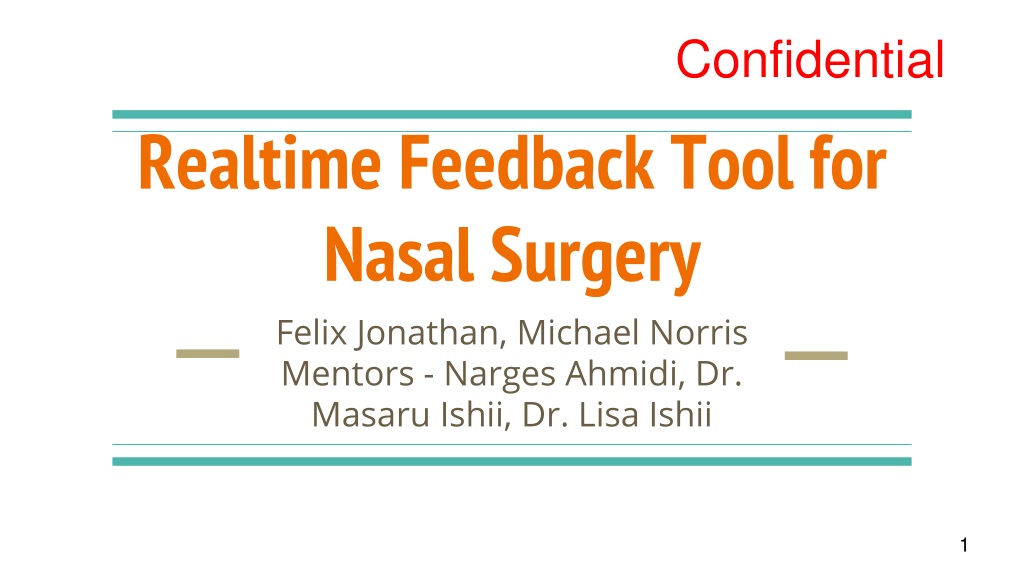 Confidential

Realtime Feedback Tool for Nasal Surgery

Felix Jonathan, Michael Norris
Mentors - Narges Ahmidi, Dr. Masaru Ishii, Dr. Lisa Ishii

1